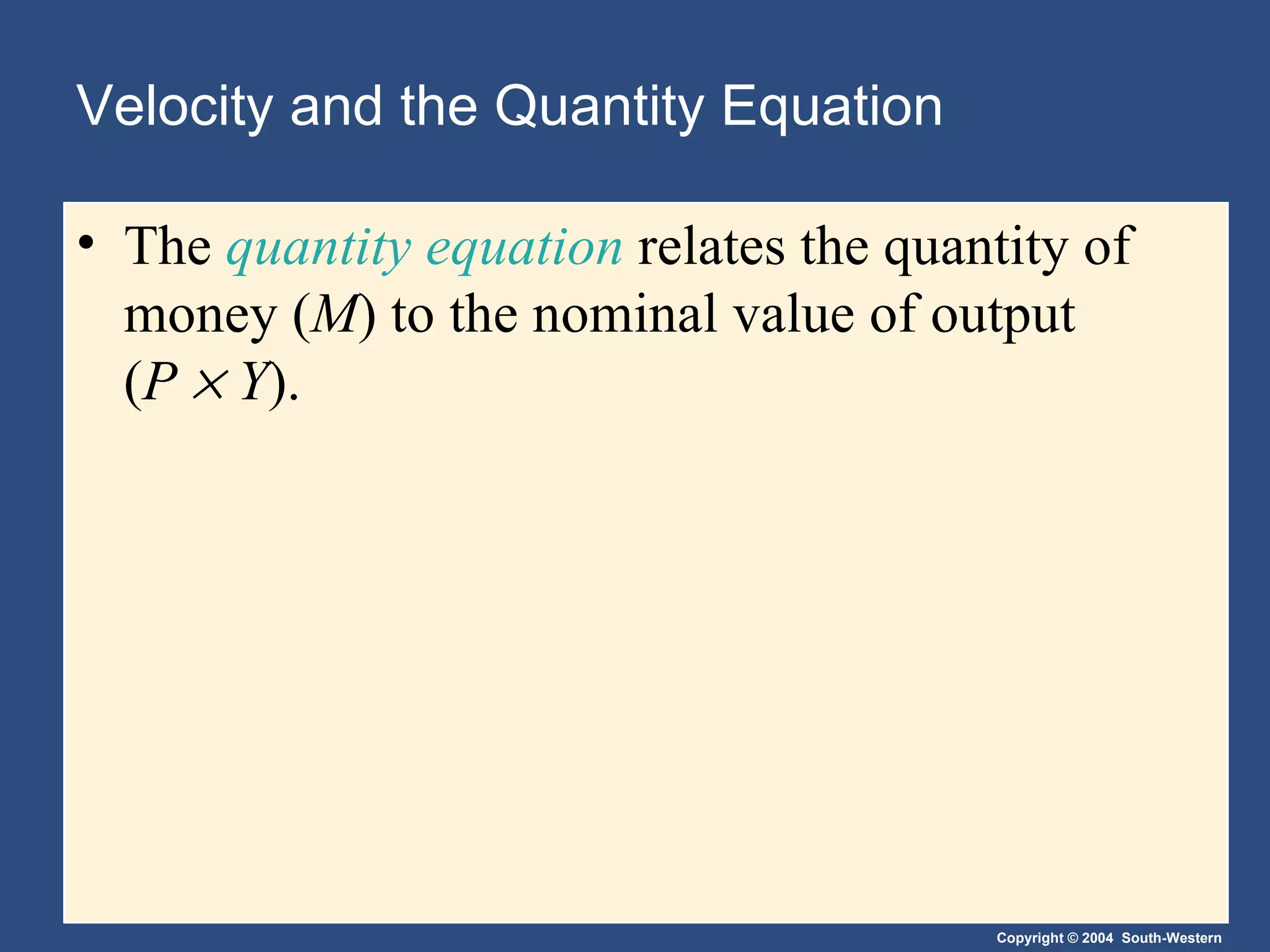 Velocity and the Quantity Equation

• The quantity equation relates the quantity of money ($M$) to the nominal value of output ($P \times Y$).

Copyright © 2004 South-Western